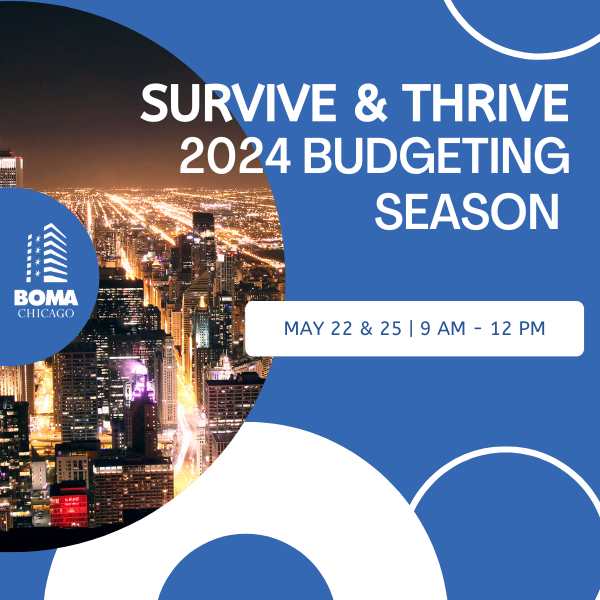 SURVIVE & THRIVE 2024 BUDGETING SEASON

BOMA
CHICAGO

MAY 22 & 25 | 9 AM - 12 PM